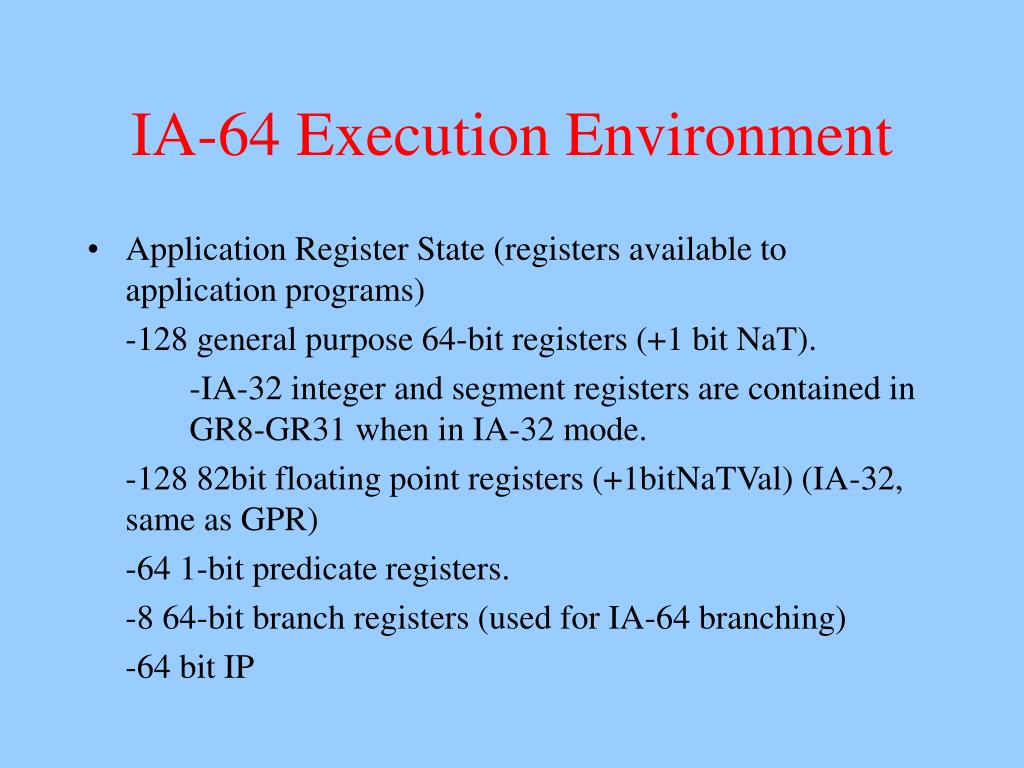 IA-64 Execution Environment

• Application Register State (registers available to application programs)

-128 general purpose 64-bit registers (+1 bit NaT).

-IA-32 integer and segment registers are contained in GR8-GR31 when in IA-32 mode.

-128 82bit floating point registers (+1bitNaTVal) (IA-32, same as GPR)

-64 1-bit predicate registers.

-8 64-bit branch registers (used for IA-64 branching)

-64 bit IP